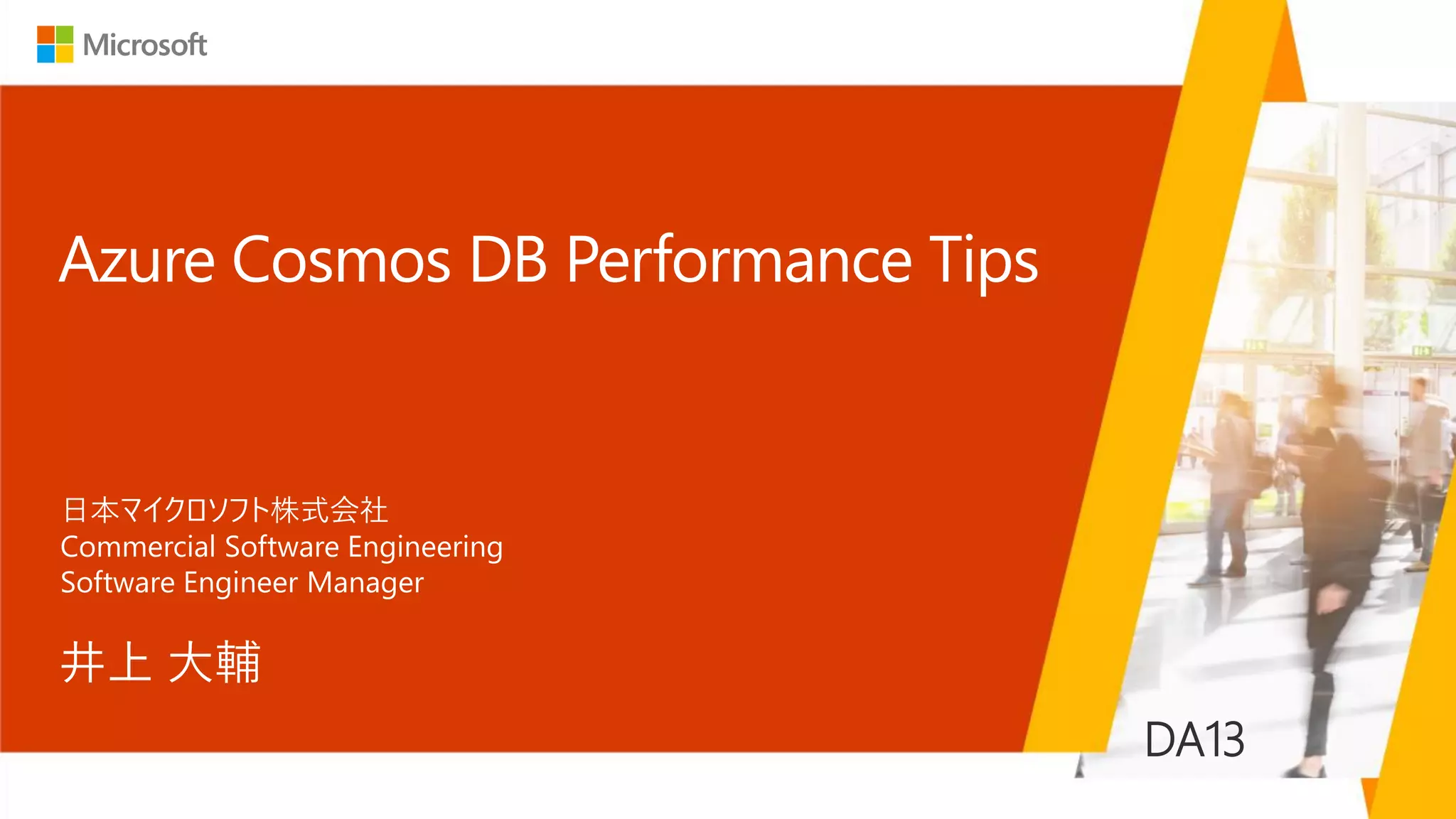 Microsoft

Azure Cosmos DB Performance Tips

日本マイクロソフト株式会社
Commercial Software Engineering
Software Engineer Manager

井上 大輔

DA13